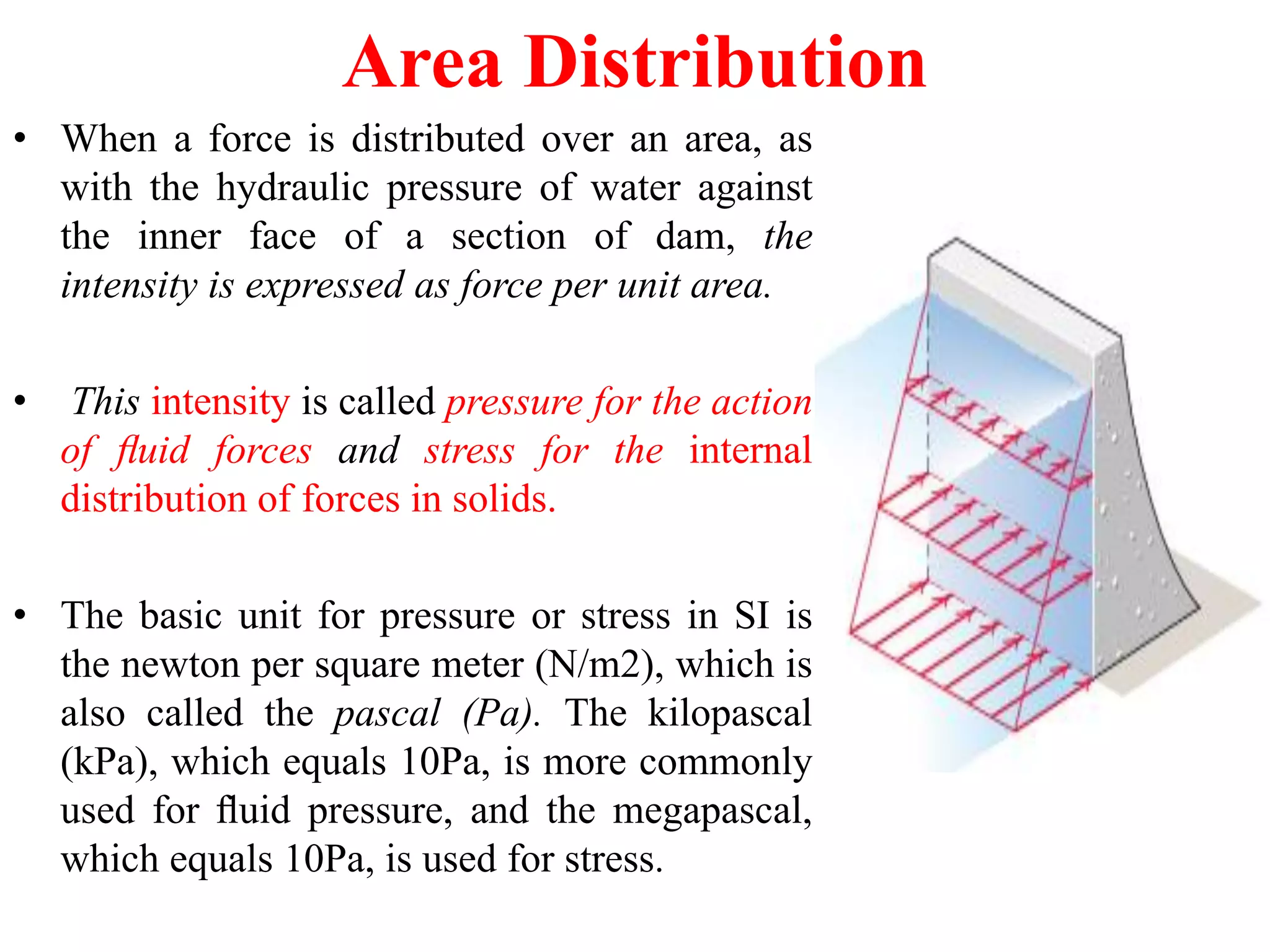 Area Distribution

• When a force is distributed over an area, as with the hydraulic pressure of water against the inner face of a section of dam, the intensity is expressed as force per unit area.

• This intensity is called pressure for the action of fluid forces and stress for the internal distribution of forces in solids.

• The basic unit for pressure or stress in SI is the newton per square meter (N/m2), which is also called the pascal (Pa). The kilopascal (kPa), which equals 10Pa, is more commonly used for fluid pressure, and the megapascal, which equals 10Pa, is used for stress.